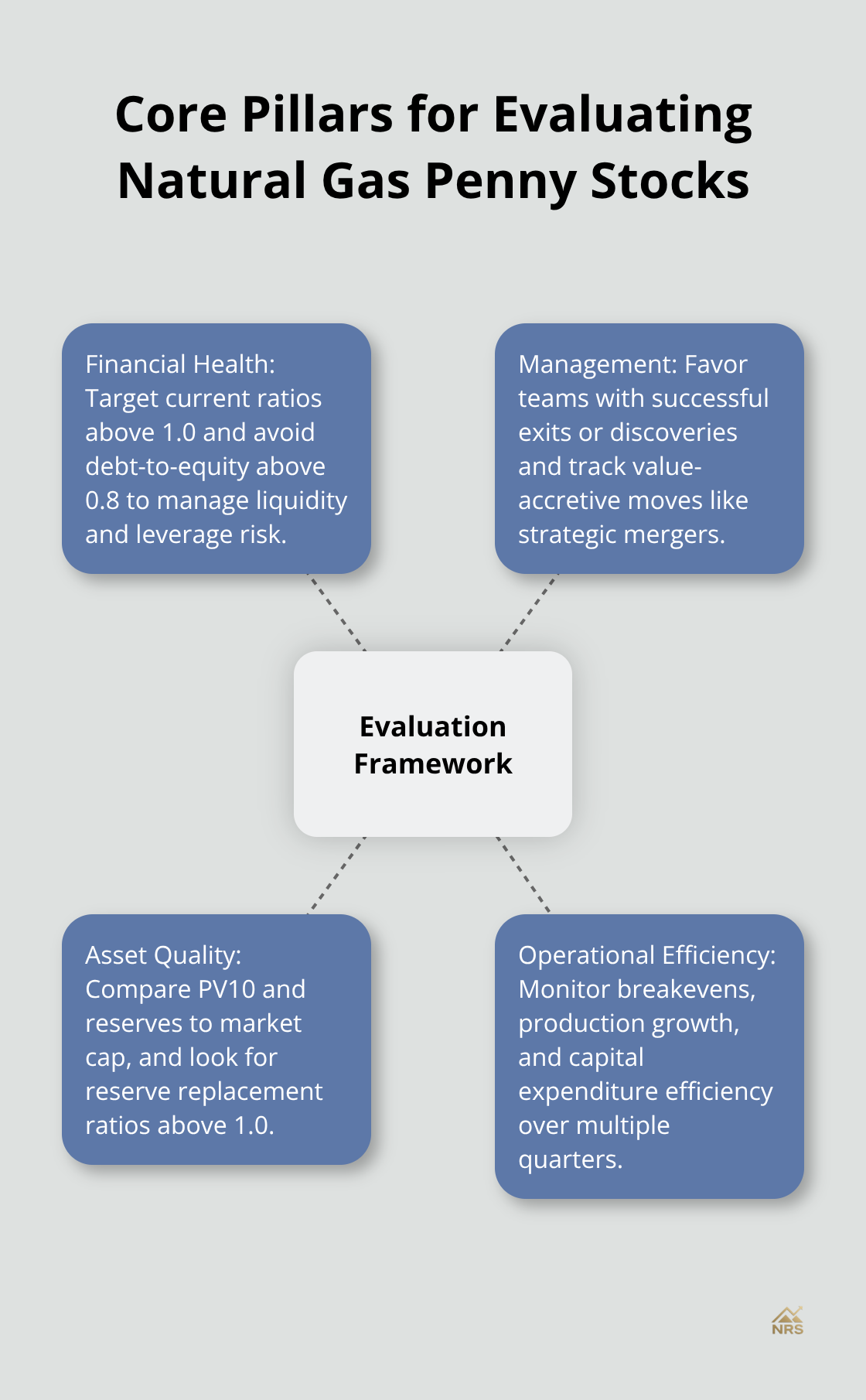 Core Pillars for Evaluating Natural Gas Penny Stocks

Financial Health: Target current ratios above 1.0 and avoid debt-to-equity above 0.8 to manage liquidity and leverage risk.

Management: Favor teams with successful exits or discoveries and track value-accretive moves like strategic mergers.

Evaluation Framework

Asset Quality: Compare PV10 and reserves to market cap, and look for reserve replacement ratios above 1.0.

Operational Efficiency: Monitor breakevens, production growth, and capital expenditure efficiency over multiple quarters.

NRS